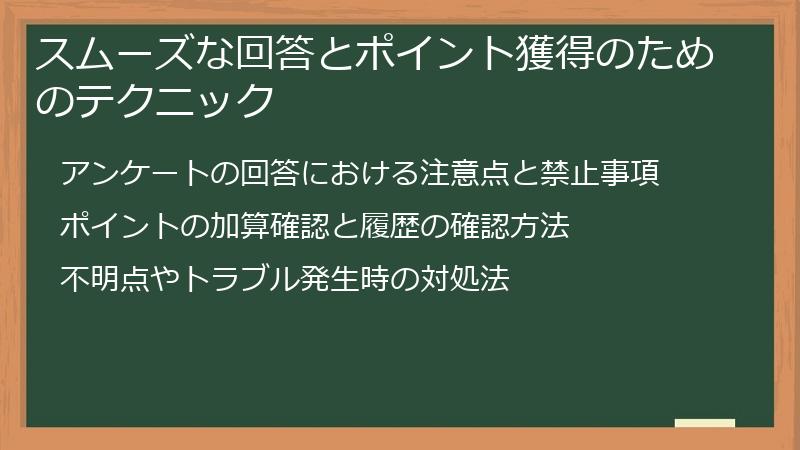 スムーズな回答とポイント獲得のためのテクニック

アンケートの回答における注意点と禁止事項

ポイントの加算確認と履歴の確認方法

不明点やトラブル発生時の対処法